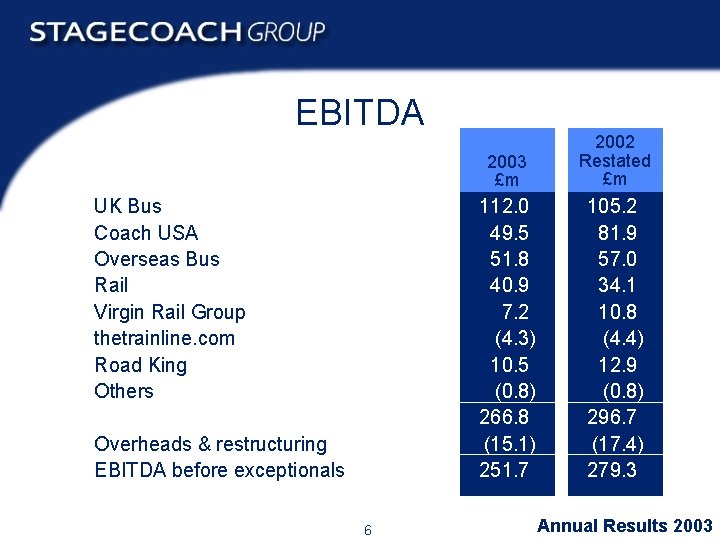 STAGECOACH GROUP

EBITDA

| | 2003 £m | 2002 Restated £m |
|---|---|---|
| UK Bus | 112.0 | 105.2 |
| Coach USA | 49.5 | 81.9 |
| Overseas Bus | 51.8 | 57.0 |
| Rail | 40.9 | 34.1 |
| Virgin Rail Group | 7.2 | 10.8 |
| thetrainline.com | (4.3) | (4.4) |
| Road King | 10.5 | 12.9 |
| Others | (0.8) | (0.8) |
| | 266.8 | 296.7 |
| Overheads & restructuring | (15.1) | (17.4) |
| EBITDA before exceptionals | 251.7 | 279.3 |

6

Annual Results 2003